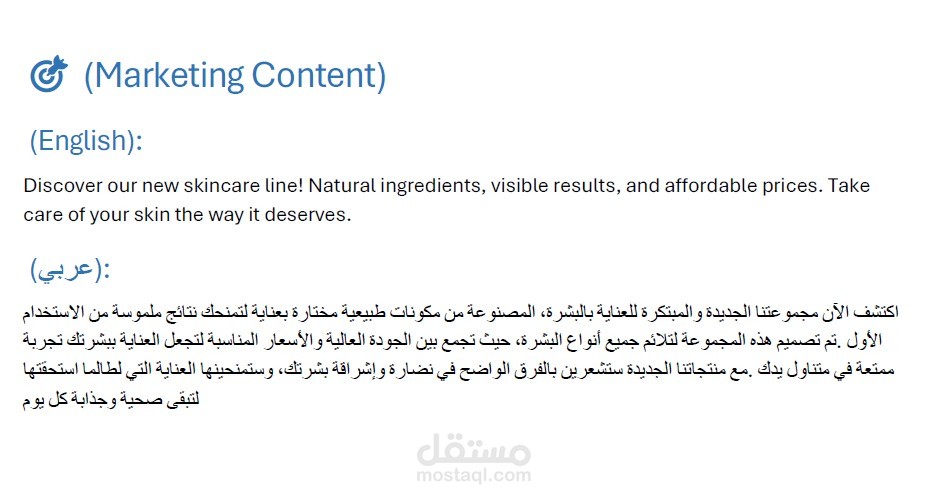 (Marketing Content)

(English):

Discover our new skincare line! Natural ingredients, visible results, and affordable prices. Take care of your skin the way it deserves.

(عربي):

اكتشف الآن مجموعتنا الجديدة والمبتكرة للعناية بالبشرة، المصنوعة من مكونات طبيعية مختارة بعناية لتمنحك نتائج ملموسة من الاستخدام الأول .تم تصميم هذه المجموعة لتلائم جميع أنواع البشرة، حيث تجمع بين الجودة العالية والأسعار المناسبة لتجعل العناية ببشرتك تجربة ممتعة في متناول يدك .مع منتجاتنا الجديدة ستشعرين بالفرق الواضح في نضارة وإشراقة بشرتك، وستمنحينها العناية التي لطالما استحقتها لتبقى صحية وجذابة كل يوم

مستقل
mostaql.com